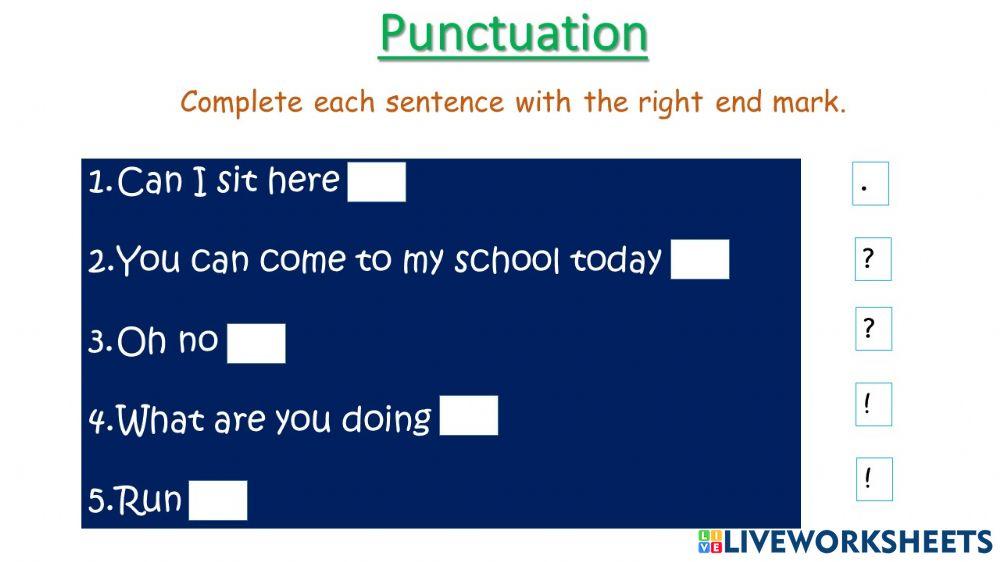 Punctuation

Complete each sentence with the right end mark.

1.Can I sit here

2.You can come to my school today

3.Oh no

4.What are you doing

5.Run

.

?

?

!

!

LIVEWORKSHEETS